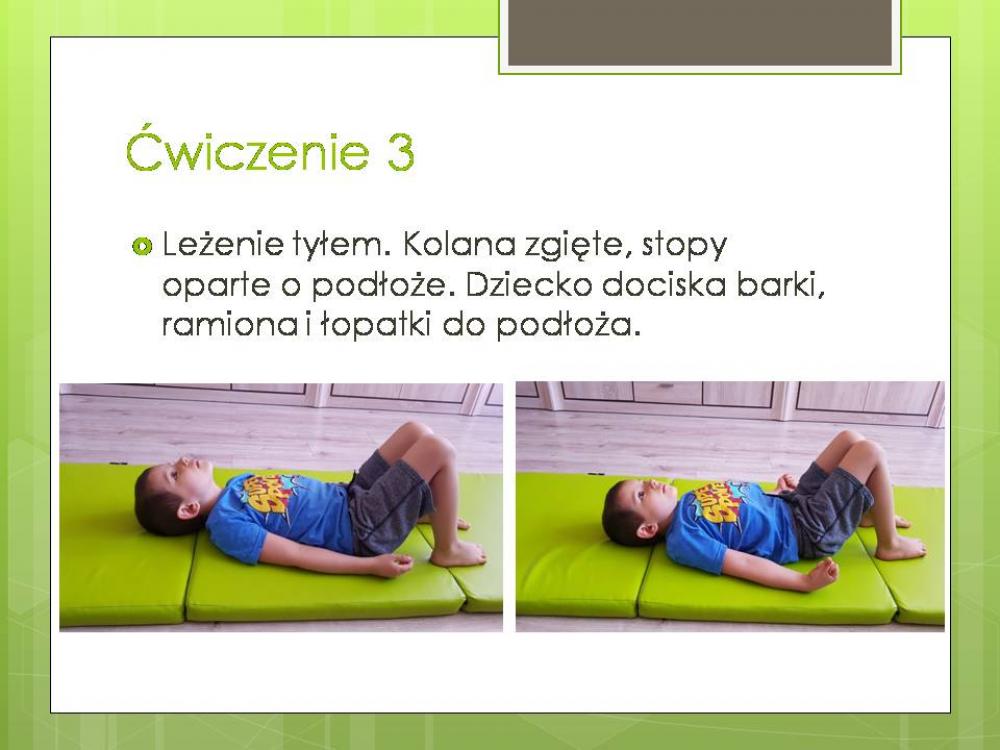 Ćwiczenie 3

Leżenie tyłem. Kolana zgięte, stopy oparte o podłoże. Dziecko dociska barki, ramiona i łopatki do podłoża.